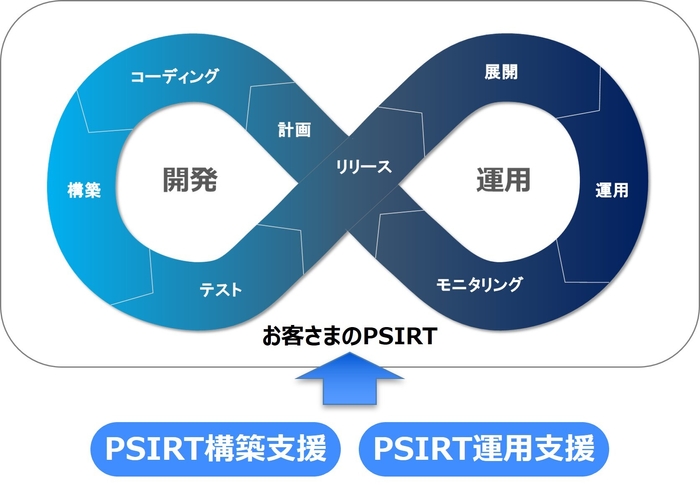 コーディング

計画

構築

開発

テスト

リリース

展開

運用

運用

モニタリング

お客さまのPSIRT

PSIRT構築支援

PSIRT運用支援